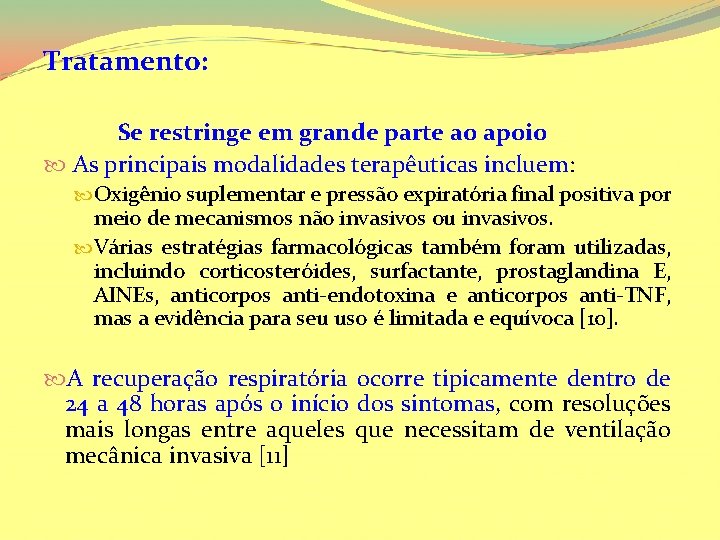 Tratamento:

Se restringe em grande parte ao apoio

As principais modalidades terapêuticas incluem:

Oxigênio suplementar e pressão expiratória final positiva por meio de mecanismos não invasivos ou invasivos.

Várias estratégias farmacológicas também foram utilizadas, incluindo corticosteróides, surfactante, prostaglandina E, AINEs, anticorpos anti-endotoxina e anticorpos anti-TNF, mas a evidência para seu uso é limitada e equívoca [10].

A recuperação respiratória ocorre tipicamente dentro de 24 a 48 horas após o início dos sintomas, com resoluções mais longas entre aqueles que necessitam de ventilação mecânica invasiva [11]